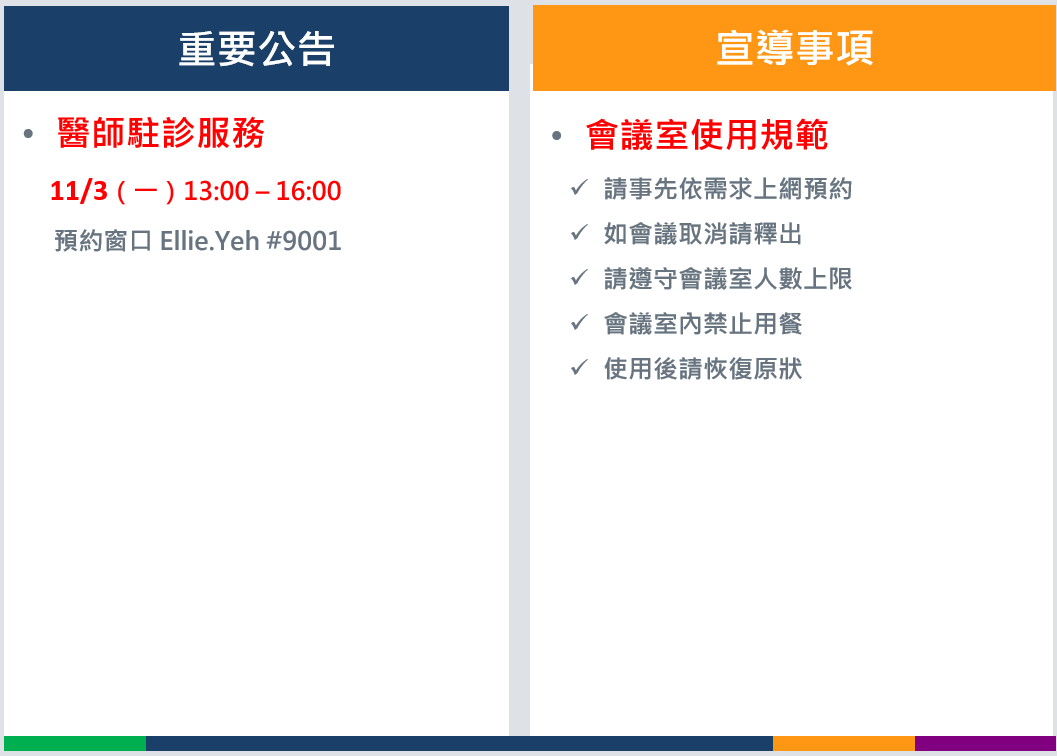 重要公告

• 醫師駐診服務

11/3（一）13:00 – 16:00

預約窗口 Ellie.Yeh #9001

宣導事項

• 會議室使用規範

✓ 請事先依需求上網預約

✓ 如會議取消請釋出

✓ 請遵守會議室人數上限

✓ 會議室內禁止用餐

✓ 使用後請恢復原狀